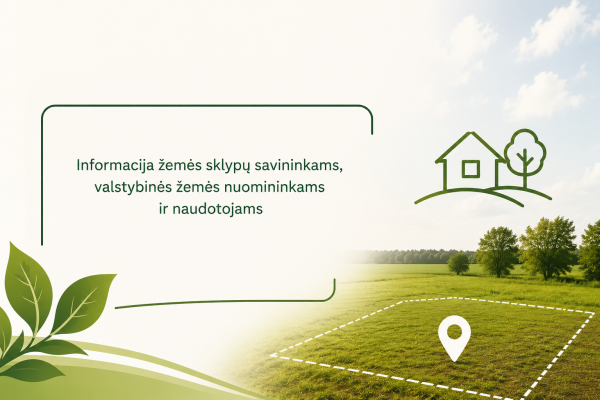 Informacija žemės sklypų savininkams, valstybinės žemės nuomininkams ir naudotojams